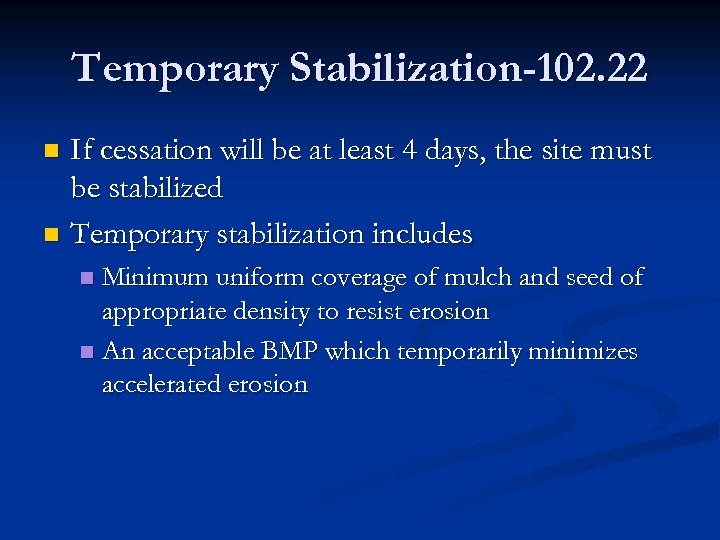 Temporary Stabilization-102.22

- If cessation will be at least 4 days, the site must be stabilized
- Temporary stabilization includes
  - Minimum uniform coverage of mulch and seed of appropriate density to resist erosion
  - An acceptable BMP which temporarily minimizes accelerated erosion